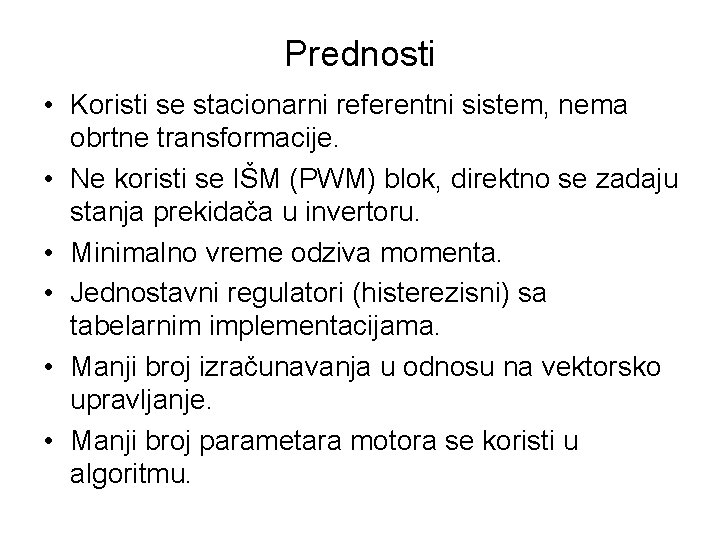 Prednosti

• Koristi se stacionarni referentni sistem, nema obrtne transformacije.
• Ne koristi se IŠM (PWM) blok, direktno se zadaju stanja prekidača u invertoru.
• Minimalno vreme odziva momenta.
• Jednostavni regulatori (histerezisni) sa tabelarnim implementacijama.
• Manji broj izračunavanja u odnosu na vektorsko upravljanje.
• Manji broj parametara motora se koristi u algoritmu.